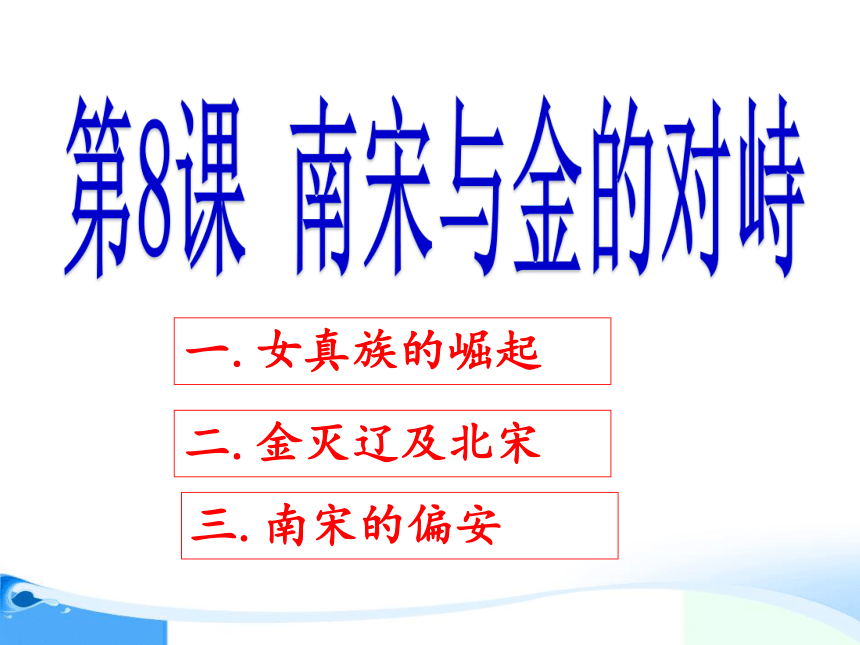 第8课 南宋与金的对峙

一. 女真族的崛起

二. 金灭辽及北宋

三. 南宋的偏安